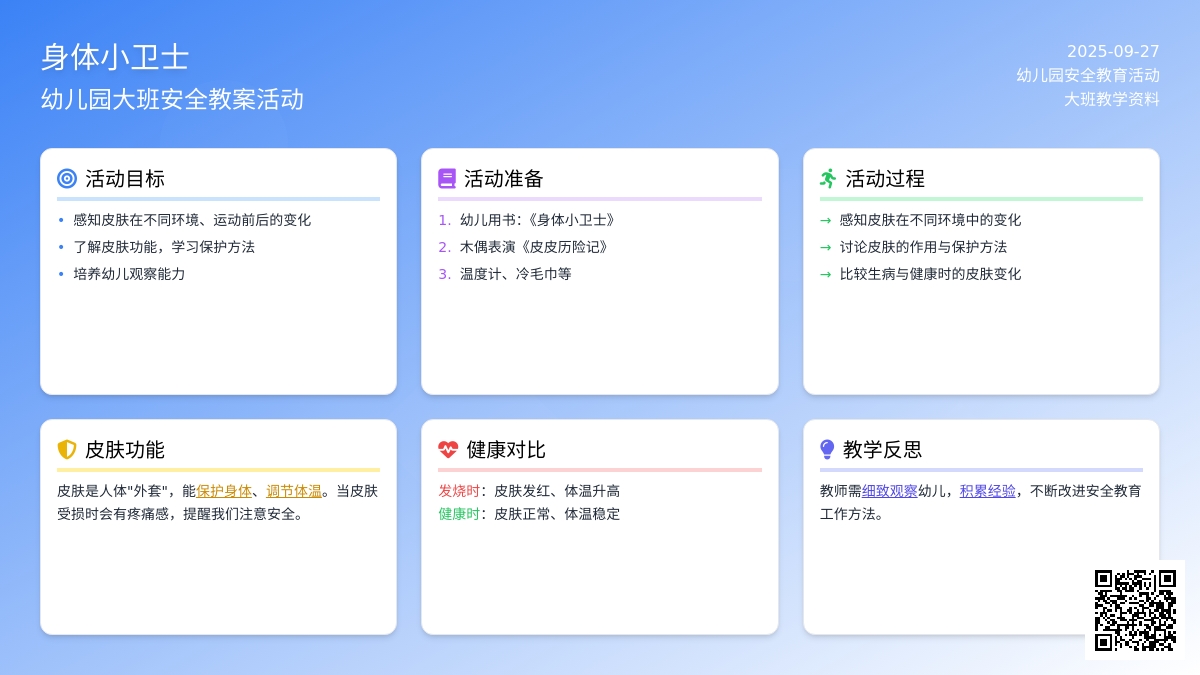 身体小卫士
幼儿园大班安全教案活动

2025-09-27
幼儿园安全教育活动
大班教学资料

活动目标
• 感知皮肤在不同环境、运动前后的变化
• 了解皮肤功能，学习保护方法
• 培养幼儿观察能力

活动准备
1. 幼儿用书：《身体小卫士》
2. 木偶表演《皮皮历险记》
3. 温度计、冷毛巾等

活动过程
→ 感知皮肤在不同环境中的变化
→ 讨论皮肤的作用与保护方法
→ 比较生病与健康时的皮肤变化

皮肤功能
皮肤是人体"外套"，能保护身体、调节体温。当皮肤受损时会有疼痛感，提醒我们注意安全。

健康对比
发烧时：皮肤发红、体温升高
健康时：皮肤正常、体温稳定

教学反思
教师需细致观察幼儿，积累经验，不断改进安全教育工作方法。